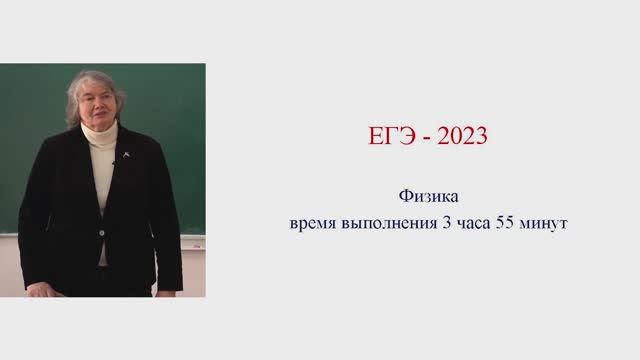 ЕГЭ - 2023

Физика
время выполнения 3 часа 55 минут